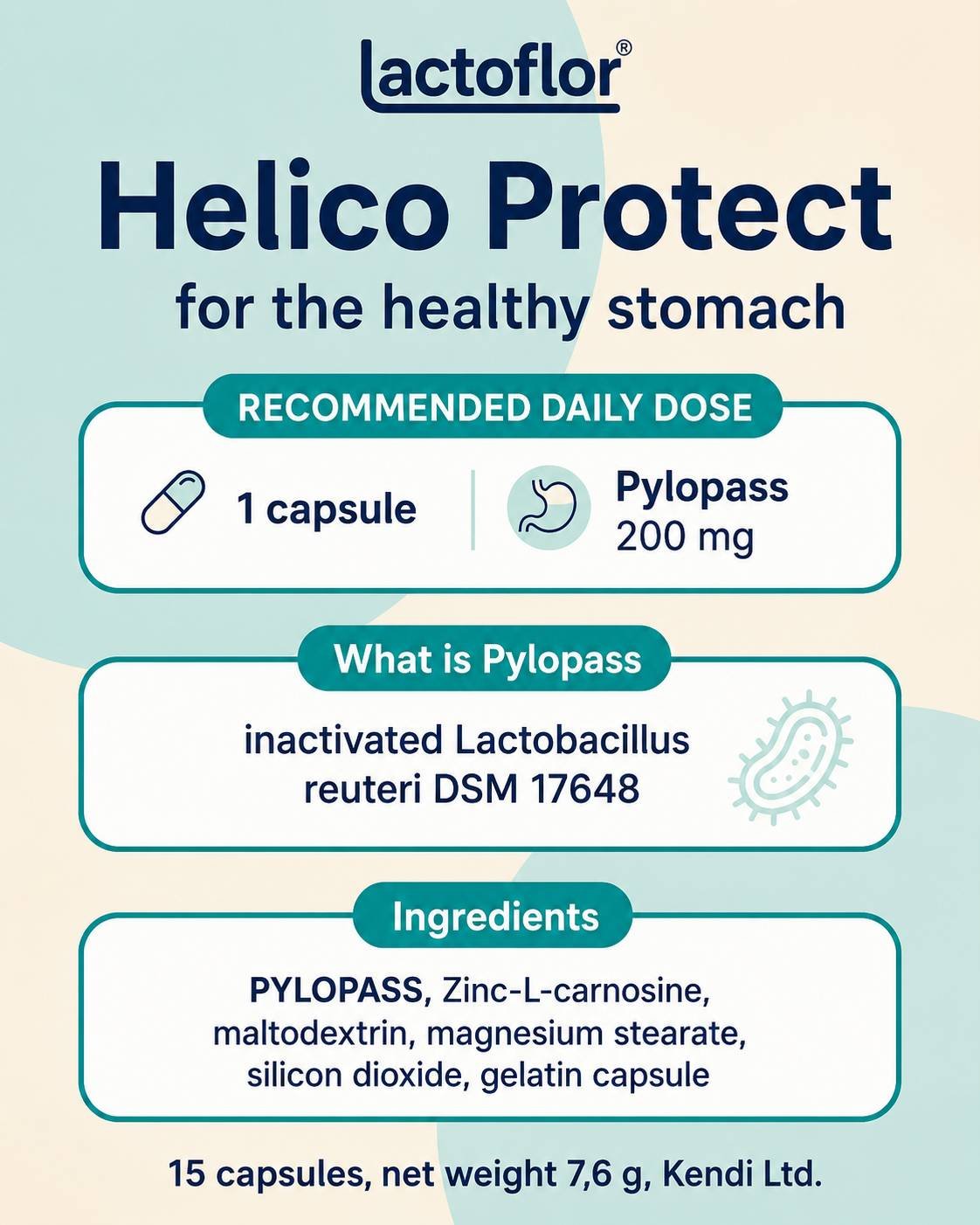 lactoflor®

Helico Protect

for the healthy stomach

RECOMMENDED DAILY DOSE

1 capsule

Pylopass
200 mg

What is Pylopass

inactivated Lactobacillus reuteri DSM 17648

Ingredients

PYLOPASS, Zinc-L-carnosine, maltodextrin, magnesium stearate, silicon dioxide, gelatin capsule

15 capsules, net weight 7,6 g, Kendi Ltd.